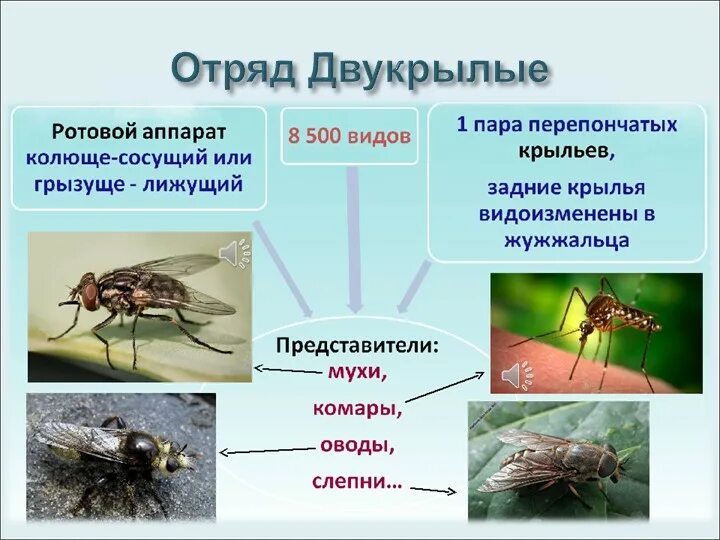 Отряд Двукрылые

Ротовой аппарат колюще-сосущий или грызуще - лижущий

8 500 видов

1 пара перепончатых крыльев,

задние крылья видоизменены в жужжальца

Представители:
мухи,
комары,
оводы,
слепни…